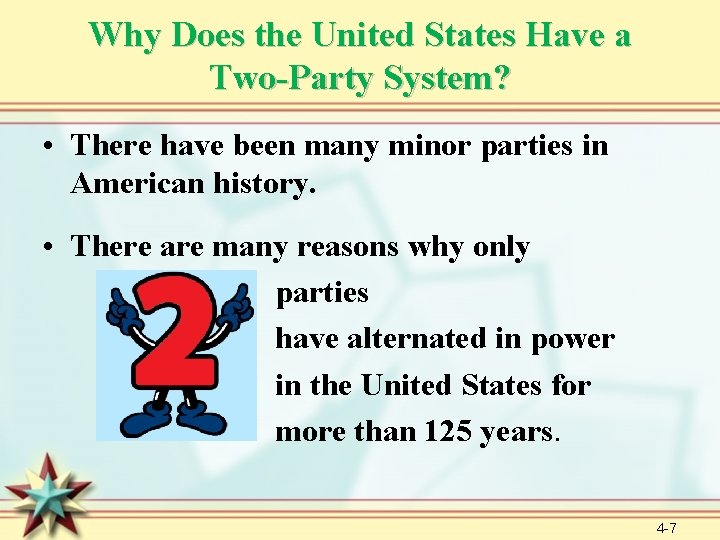 Why Does the United States Have a Two-Party System?

• There have been many minor parties in American history.

• There are many reasons why only

2

parties have alternated in power in the United States for more than 125 years.

4-7